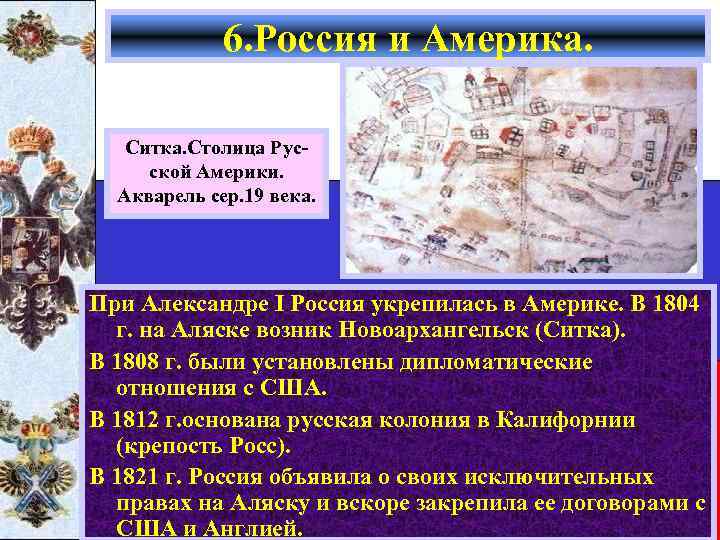 6.Россия и Америка.

Ситка.Столица Русской Америки. Акварель сер.19 века.

При Александре I Россия укрепилась в Америке. В 1804 г. на Аляске возник Новоархангельск (Ситка).

В 1808 г. были установлены дипломатические отношения с США.

В 1812 г.основана русская колония в Калифорнии (крепость Росс).

В 1821 г. Россия объявила о своих исключительных правах на Аляску и вскоре закрепила ее договорами с США и Англией.